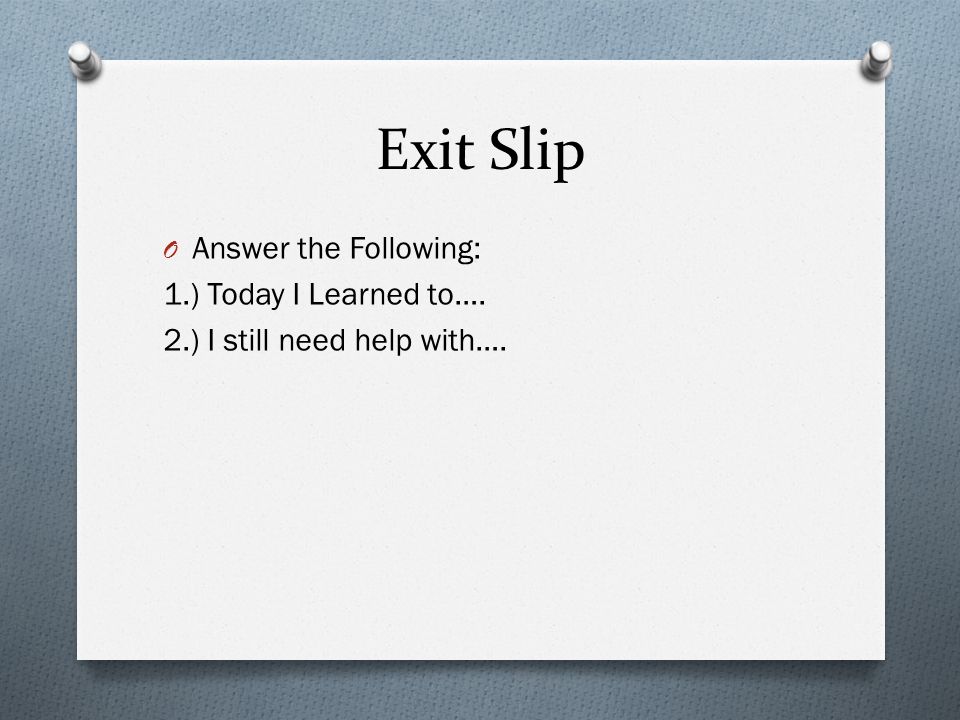 Exit Slip

Answer the Following:

1.) Today I Learned to….

2.) I still need help with….